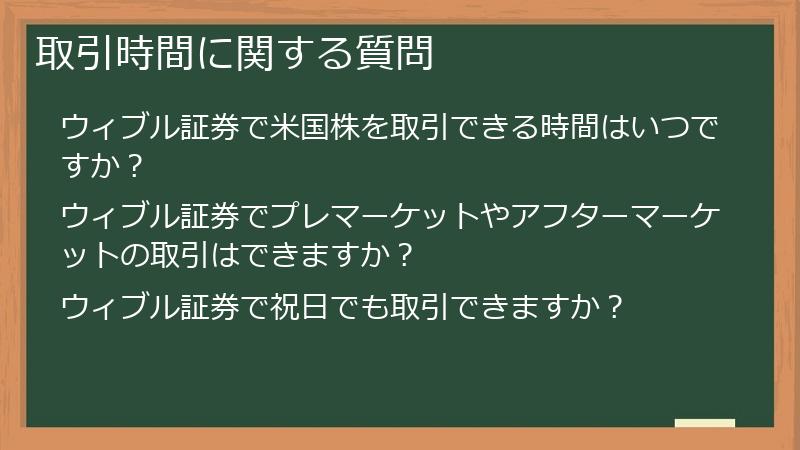 取引時間に関する質問

ウィブル証券で米国株を取引できる時間はいつですか？

ウィブル証券でプレマーケットやアフターマーケットの取引はできますか？

ウィブル証券で祝日でも取引できますか？